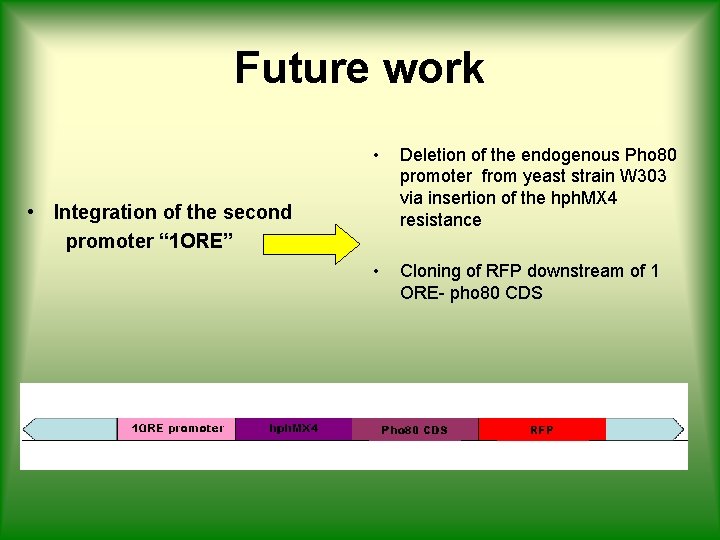 Future work

• Integration of the second promoter “1ORE”

• Deletion of the endogenous Pho80 promoter from yeast strain W303 via insertion of the hphMX4 resistance

• Cloning of RFP downstream of 1 ORE- pho80 CDS

1ORE promoter hphMX4 Pho80 CDS RFP